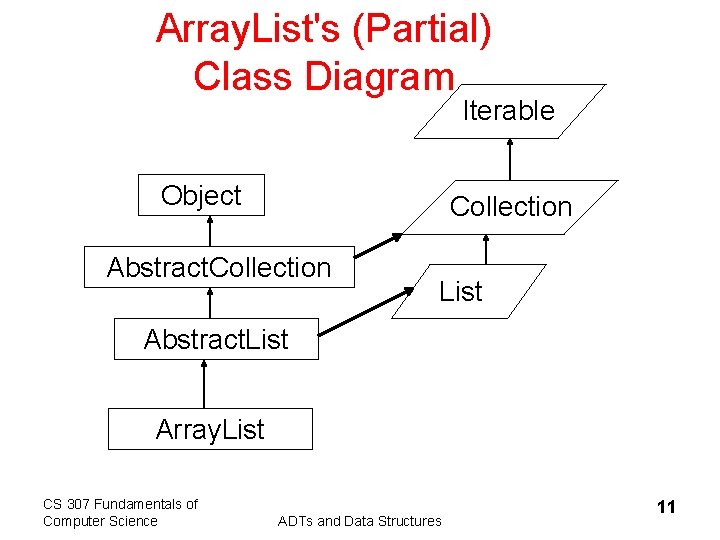 ArrayList's (Partial) Class Diagram

Iterable

Object

Collection

AbstractCollection

List

AbstractList

ArrayList

CS 307 Fundamentals of Computer Science

ADTs and Data Structures

11